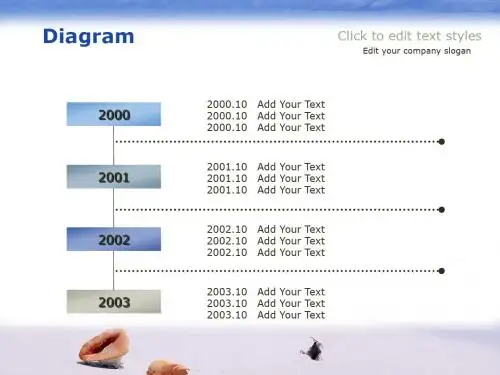 Diagram

Click to edit text styles
Edit your company slogan

2000

2000.10 Add Your Text
2000.10 Add Your Text
2000.10 Add Your Text

2001

2001.10 Add Your Text
2001.10 Add Your Text
2001.10 Add Your Text

2002

2002.10 Add Your Text
2002.10 Add Your Text
2002.10 Add Your Text

2003

2003.10 Add Your Text
2003.10 Add Your Text
2003.10 Add Your Text